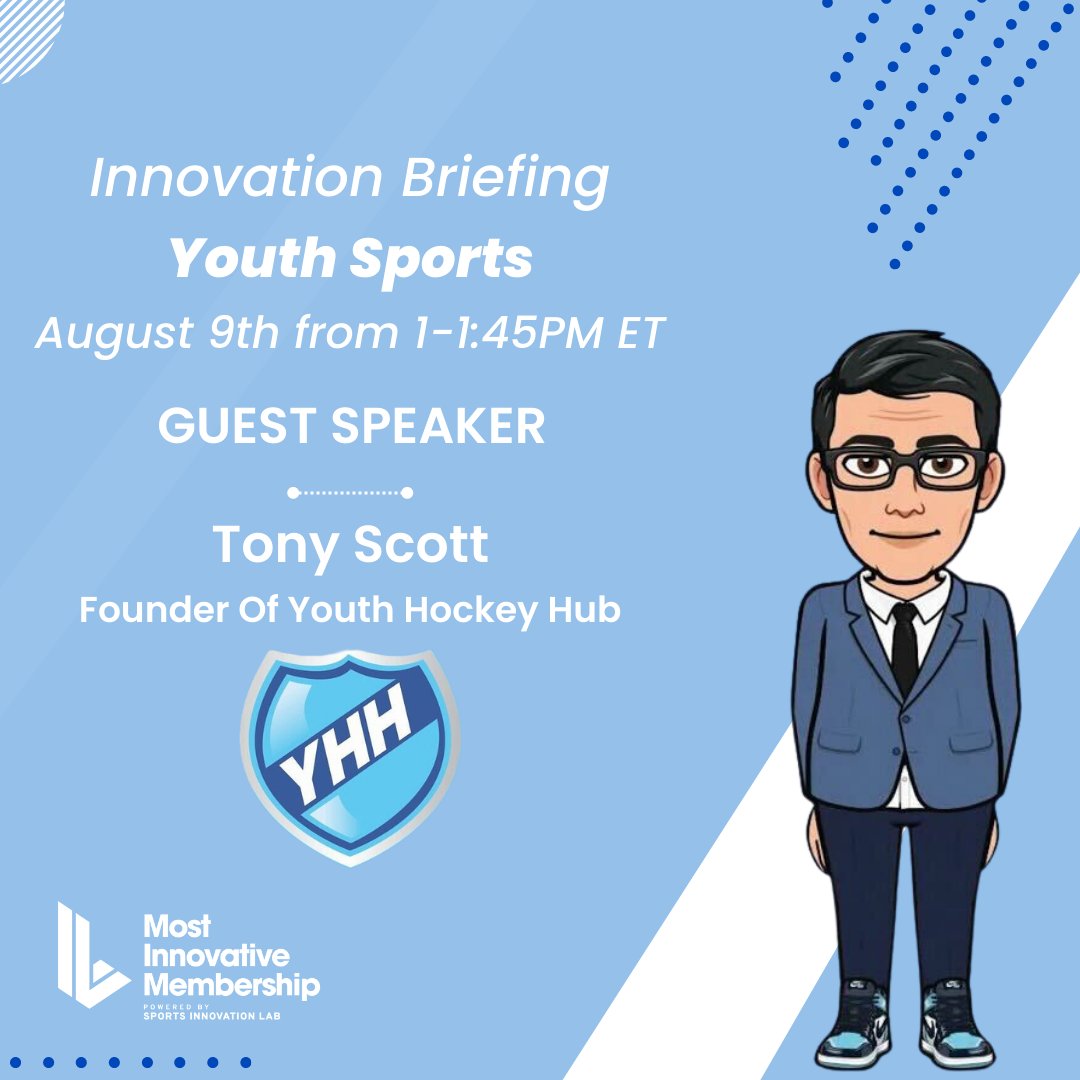 Innovation Briefing
Youth Sports
August 9th from 1-1:45PM ET

GUEST SPEAKER

Tony Scott
Founder Of Youth Hockey Hub

YHH

Most Innovative Membership
POWERED BY
SPORTS INNOVATION LAB